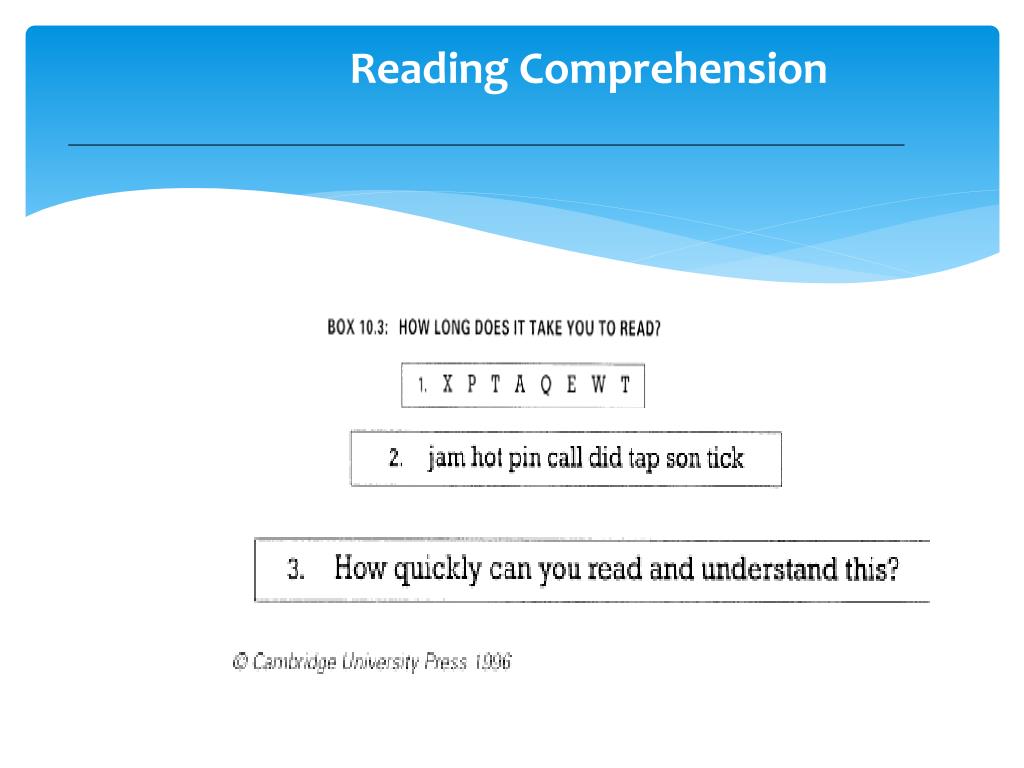 Reading Comprehension

BOX 10.3: HOW LONG DOES IT TAKE YOU TO READ?

1. X P T A Q E W T

2. jam hot pin call did tap son tick

3. How quickly can you read and understand this?

© Cambridge University Press 1996